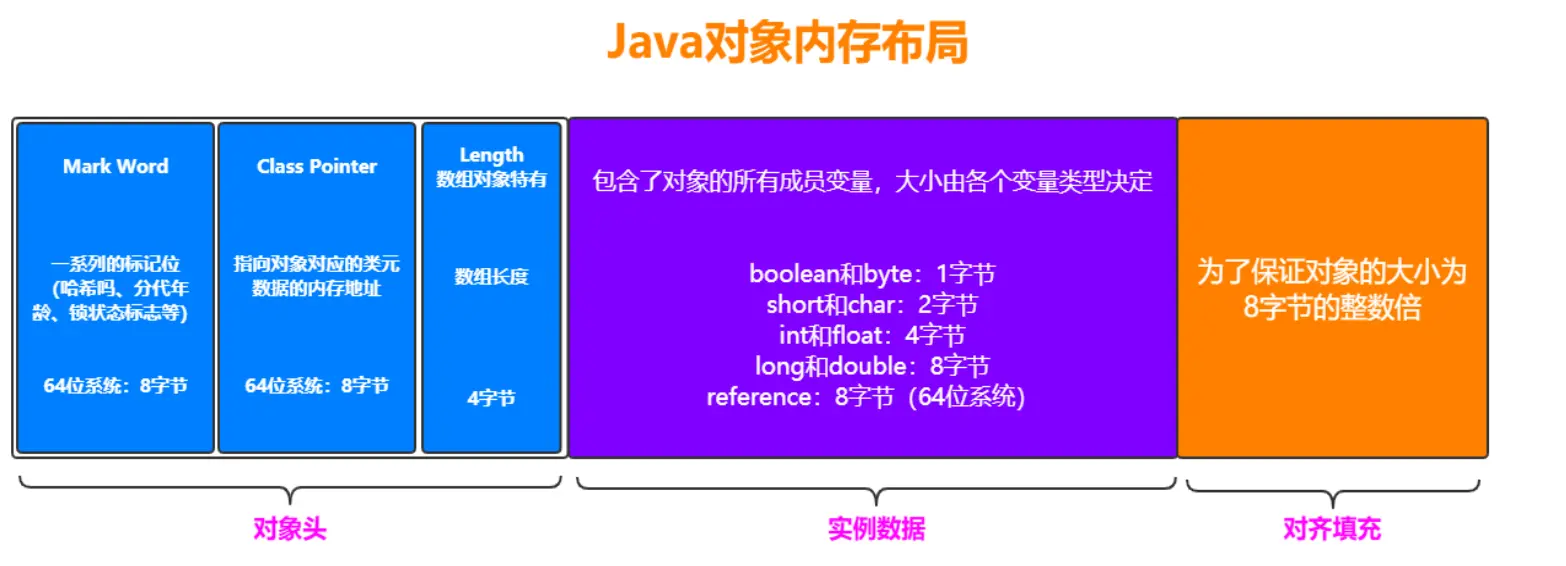 Java对象内存布局

Mark Word

一系列的标记位（哈希吗、分代年龄、锁状态标志等）

64位系统：8字节

Class Pointer

指向对象对应的类元数据的内存地址

64位系统：8字节

Length
数组对象特有

数组长度

4字节

包含了对象的所有成员变量，大小由各个变量类型决定

boolean和byte：1字节
short和char：2字节
int和float：4字节
long和double：8字节
reference：8字节（64位系统）

为了保证对象的大小为8字节的整数倍

对象头

实例数据

对齐填充